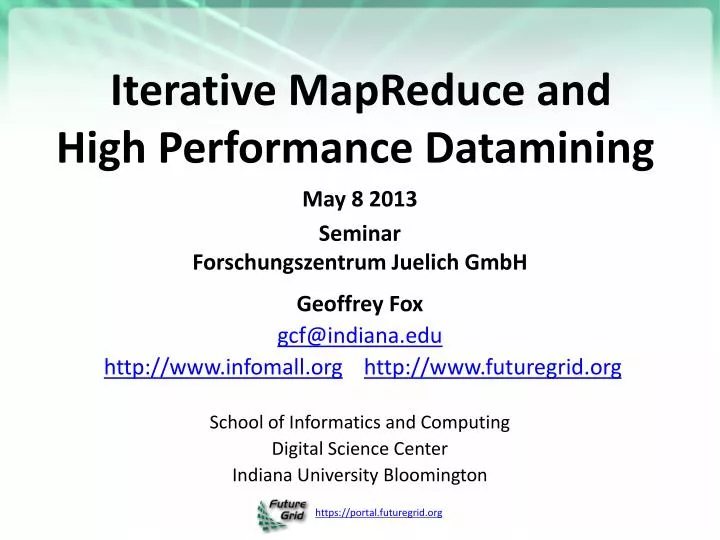 Iterative MapReduce and High Performance Datamining

May 8 2013

Seminar
Forschungszentrum Juelich GmbH

Geoffrey Fox
gcf@indiana.edu
http://www.infomall.org http://www.futuregrid.org

School of Informatics and Computing
Digital Science Center
Indiana University Bloomington

Future Grid https://portal.futuregrid.org